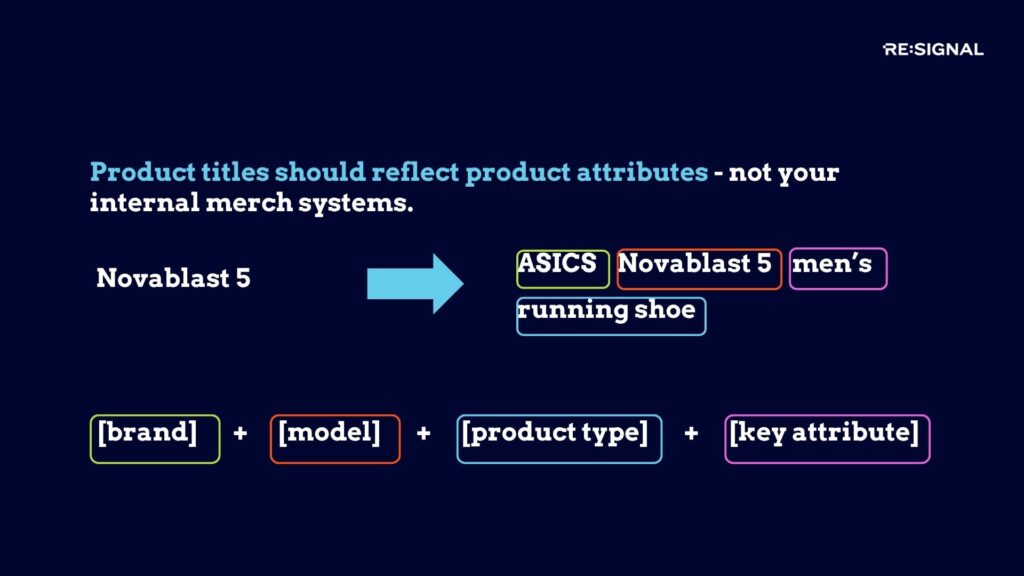 RE:SIGNAL

Product titles should reflect product attributes - not your internal merch systems.

Novablast 5

ASICS Novablast 5 men's running shoe

[brand] + [model] + [product type] + [key attribute]